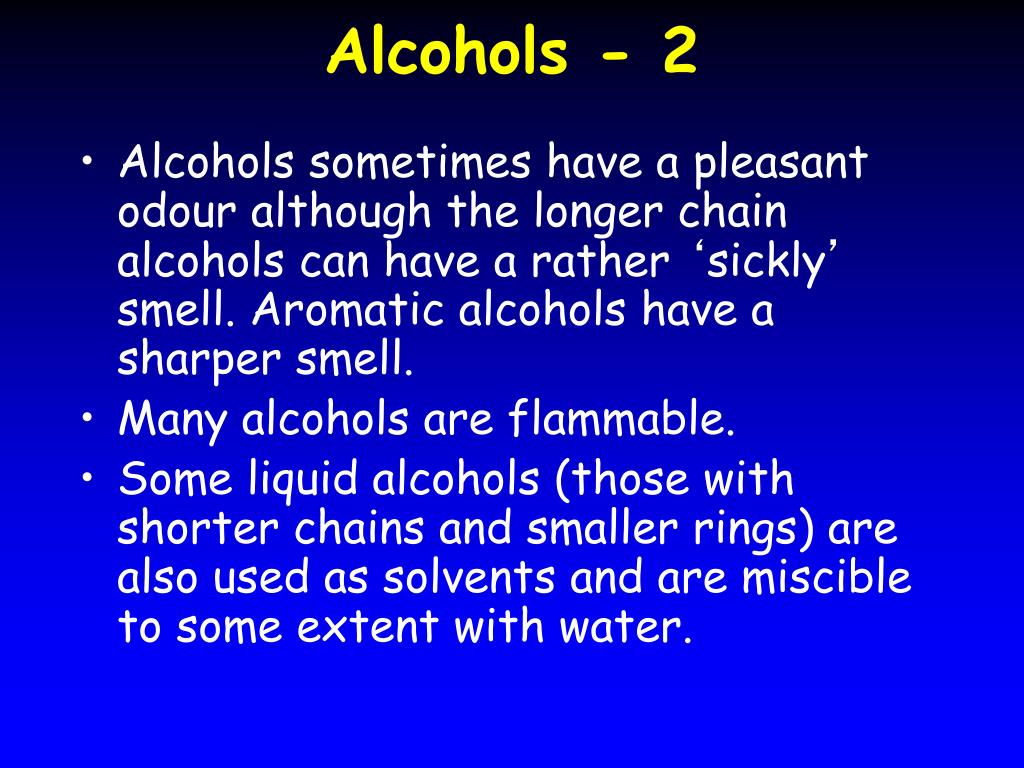 Alcohols - 2

• Alcohols sometimes have a pleasant odour although the longer chain alcohols can have a rather ‘sickly’ smell. Aromatic alcohols have a sharper smell.
• Many alcohols are flammable.
• Some liquid alcohols (those with shorter chains and smaller rings) are also used as solvents and are miscible to some extent with water.